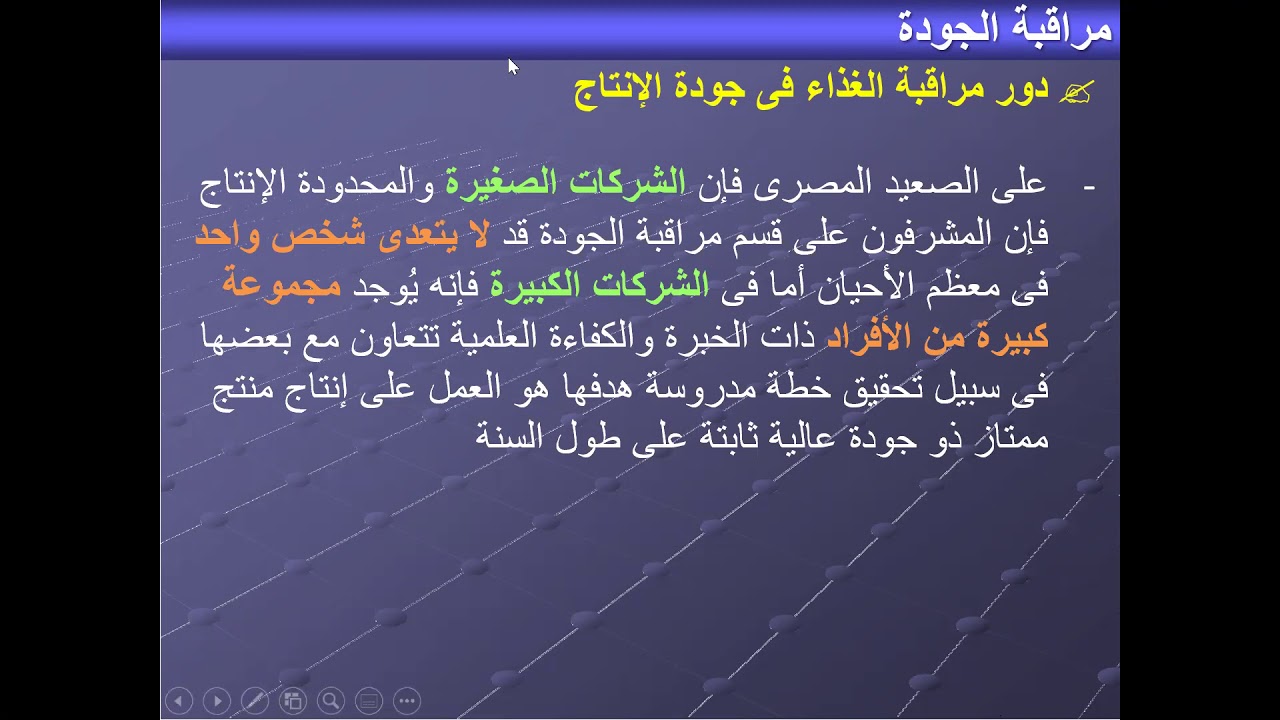 مراقبة الجودة

دور مراقبة الغذاء فى جودة الإنتاج

- على الصعيد المصرى فإن الشركات الصغيرة والمحدودة الإنتاج فإن المشرفون على قسم مراقبة الجودة قد لا يتعدى شخص واحد فى معظم الأحيان أما فى الشركات الكبيرة فإنه يُوجد مجموعة كبيرة من الأفراد ذات الخبرة والكفاءة العلمية تتعاون مع بعضها فى سبيل تحقيق خطة مدروسة هدفها هو العمل على إنتاج منتج ممتاز ذو جودة عالية ثابتة على طول السنة